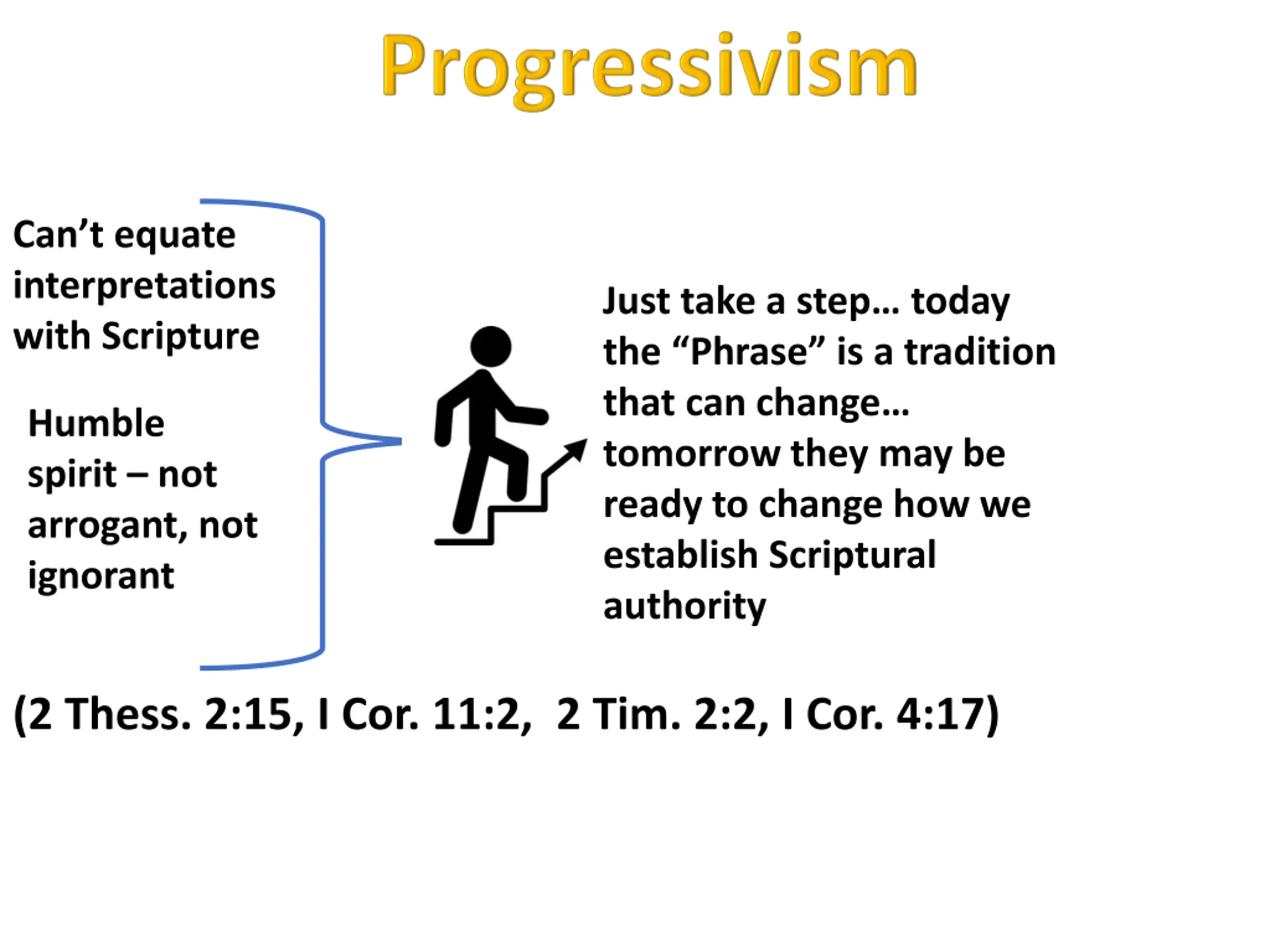 Progressivism

Can’t equate interpretations with Scripture

Humble spirit – not arrogant, not ignorant

Just take a step… today the “Phrase” is a tradition that can change… tomorrow they may be ready to change how we establish Scriptural authority

(2 Thess. 2:15, I Cor. 11:2, 2 Tim. 2:2, I Cor. 4:17)